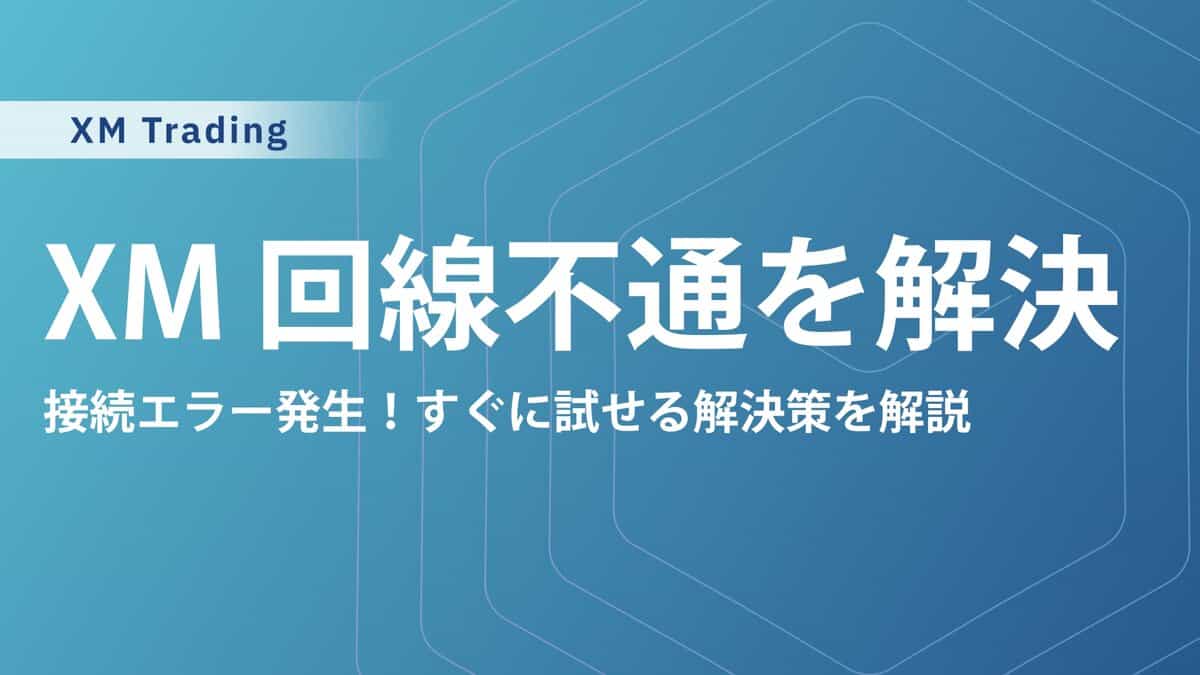 XM Trading

XM 回線不通を解決

接続エラー発生！すぐに試せる解決策を解説